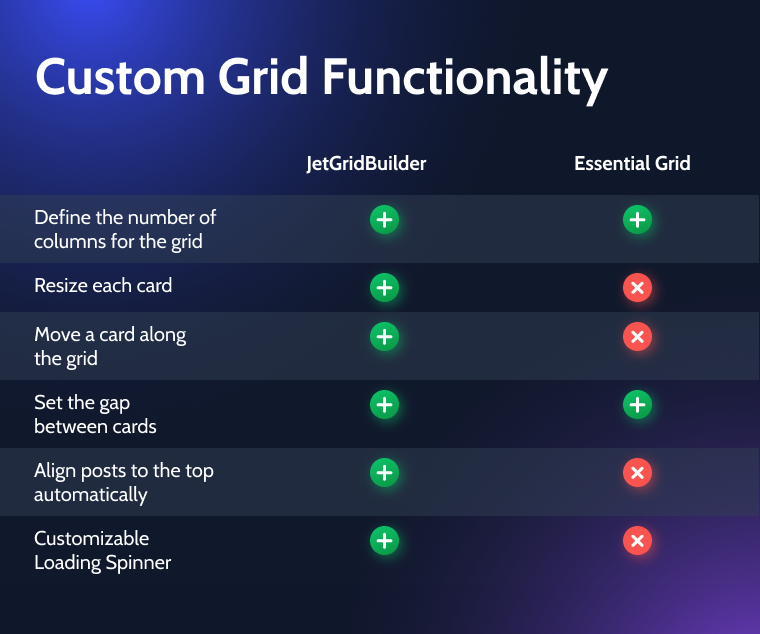 Custom Grid Functionality

| | JetGridBuilder | Essential Grid |
|---|---|---|
| Define the number of columns for the grid | + | + |
| Resize each card | + | × |
| Move a card along the grid | + | × |
| Set the gap between cards | + | + |
| Align posts to the top automatically | + | × |
| Customizable Loading Spinner | + | × |